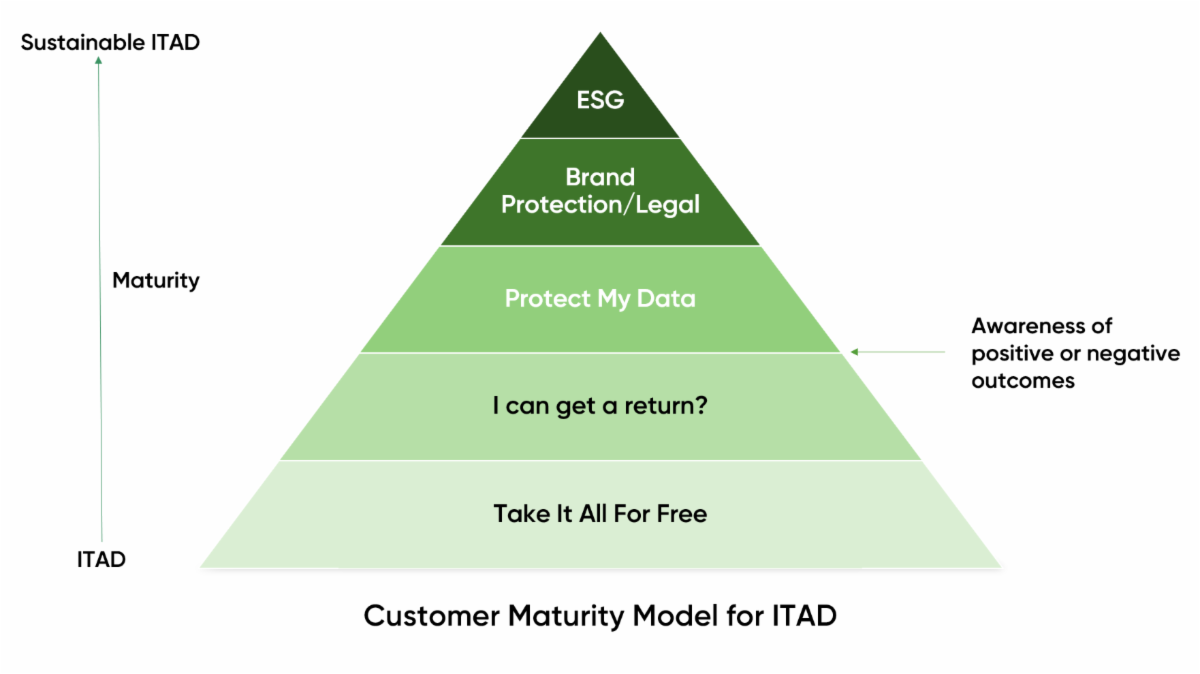 Sustainable ITAD

Maturity

ITAD

ESG

Brand Protection/Legal

Protect My Data

I can get a return?

Take It All For Free

Awareness of positive or negative outcomes

Customer Maturity Model for ITAD